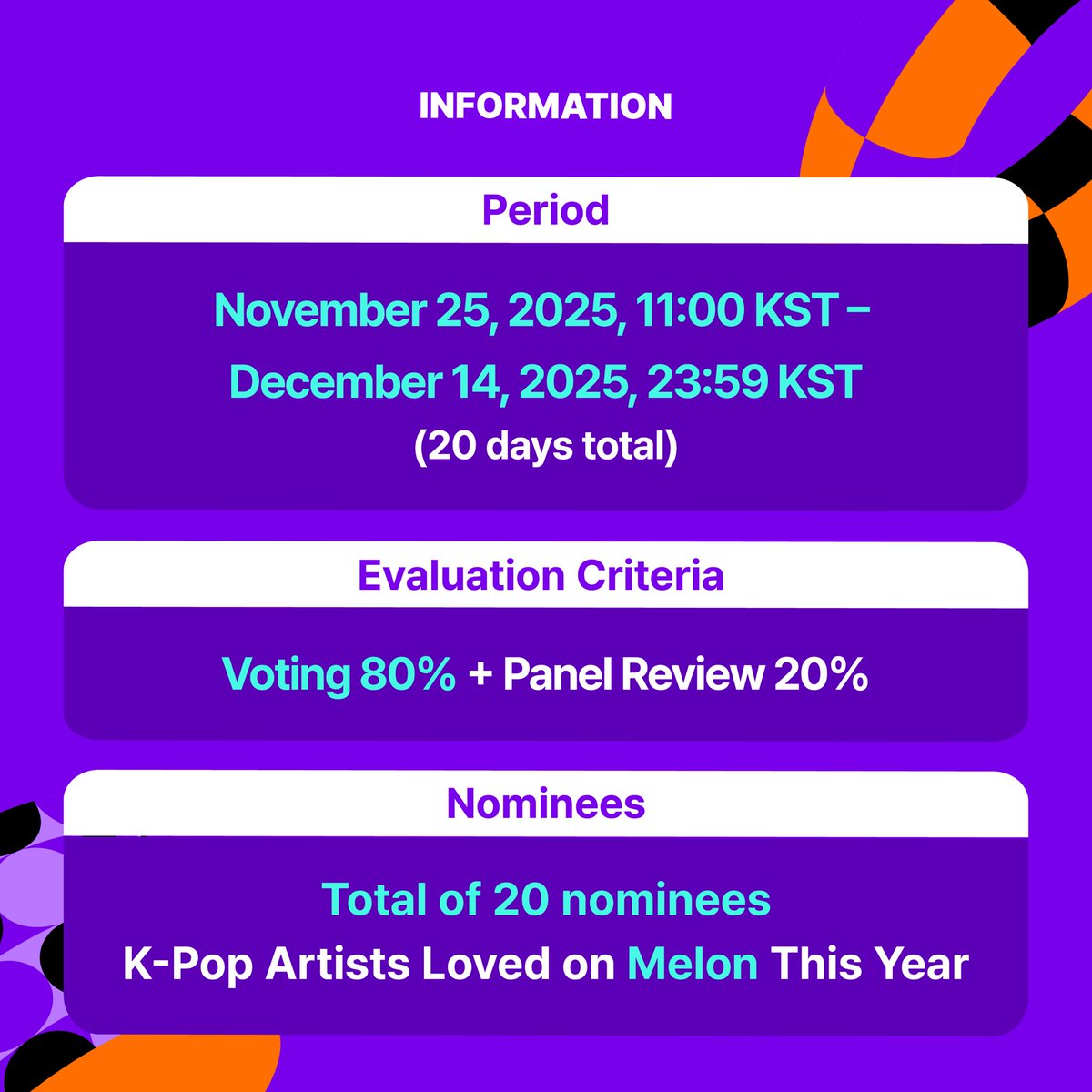 INFORMATION

Period

November 25, 2025, 11:00 KST – December 14, 2025, 23:59 KST
(20 days total)

Evaluation Criteria

Voting 80% + Panel Review 20%

Nominees

Total of 20 nominees
K-Pop Artists Loved on Melon This Year